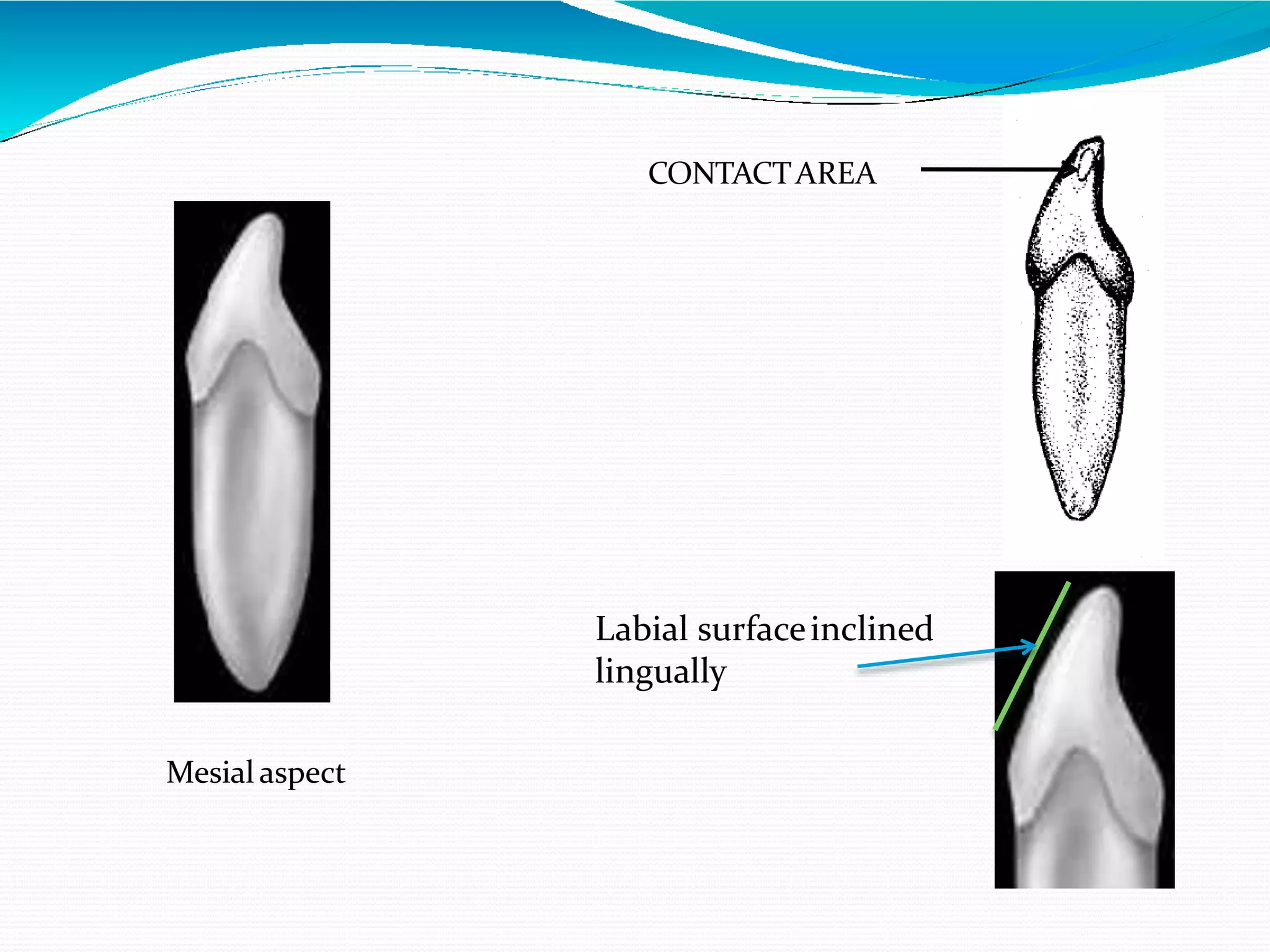 CONTACT AREA

Labial surface inclined lingually

Mesial aspect